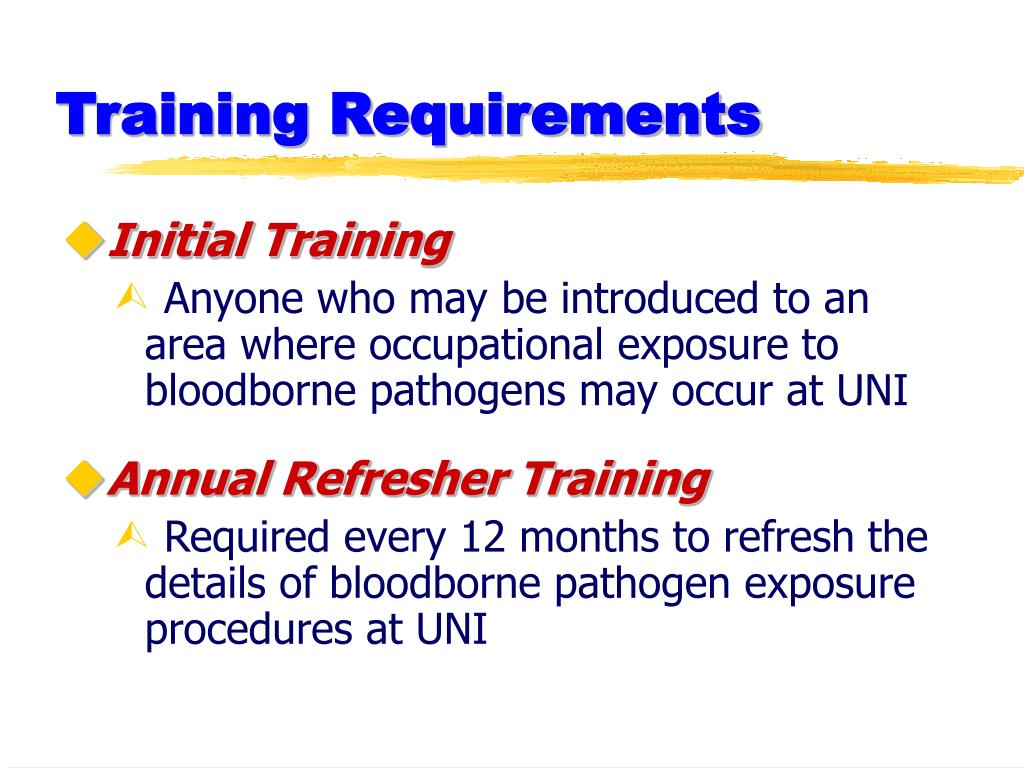 Training Requirements

Initial Training

Anyone who may be introduced to an area where occupational exposure to bloodborne pathogens may occur at UNI

Annual Refresher Training

Required every 12 months to refresh the details of bloodborne pathogen exposure procedures at UNI